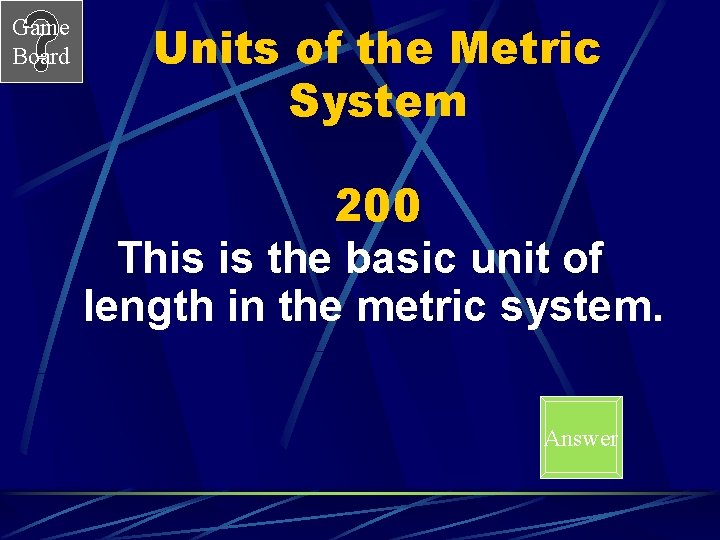 Game Board

Units of the Metric System

200

This is the basic unit of length in the metric system.

Answer